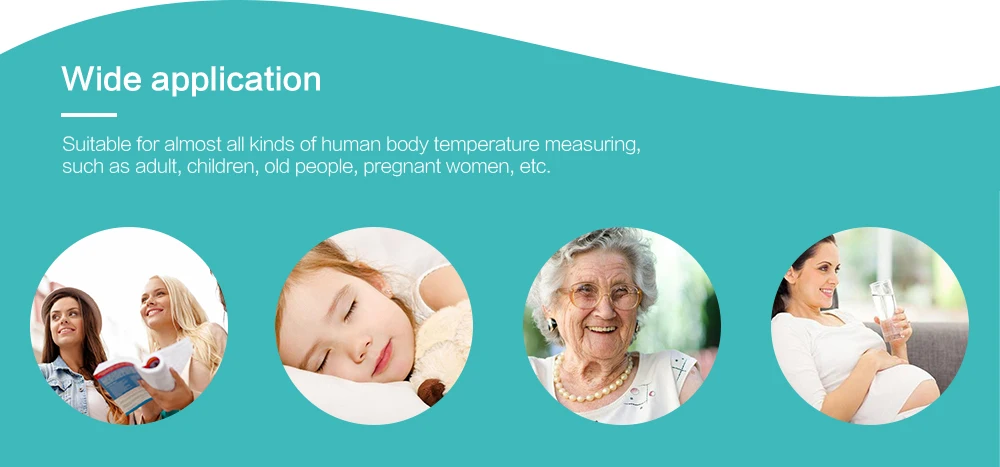 Wide application

Suitable for almost all kinds of human body temperature measuring, such as adult, children, old people, pregnant women, etc.